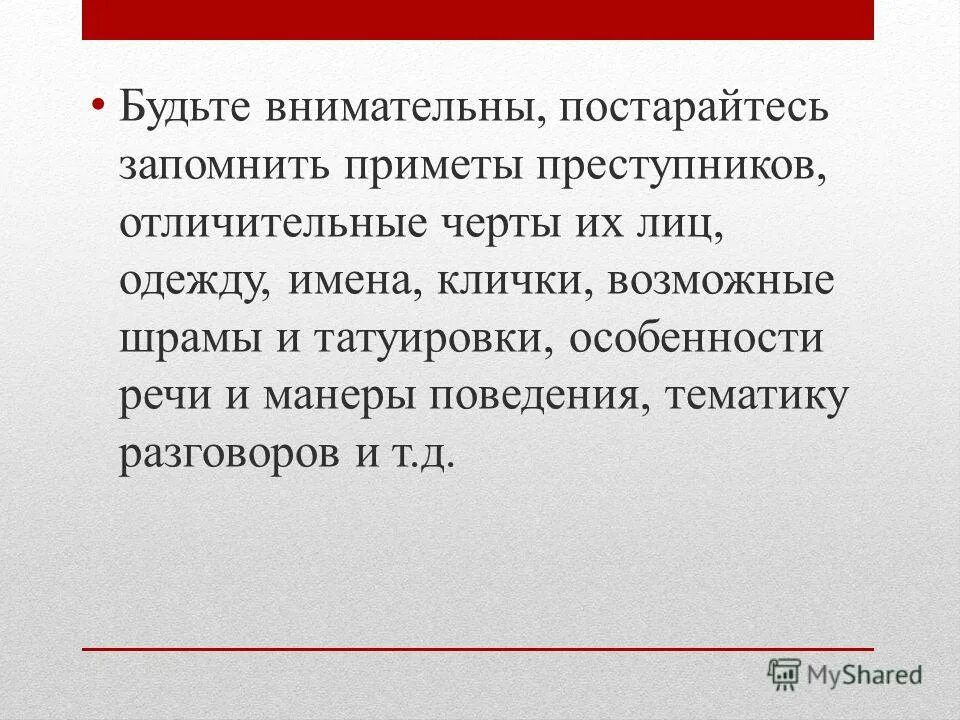 • Будьте внимательны, постарайтесь запомнить приметы преступников, отличительные черты их лиц, одежду, имена, клички, возможные шрамы и татуировки, особенности речи и манеры поведения, тематику разговоров и т.д.

MyShared